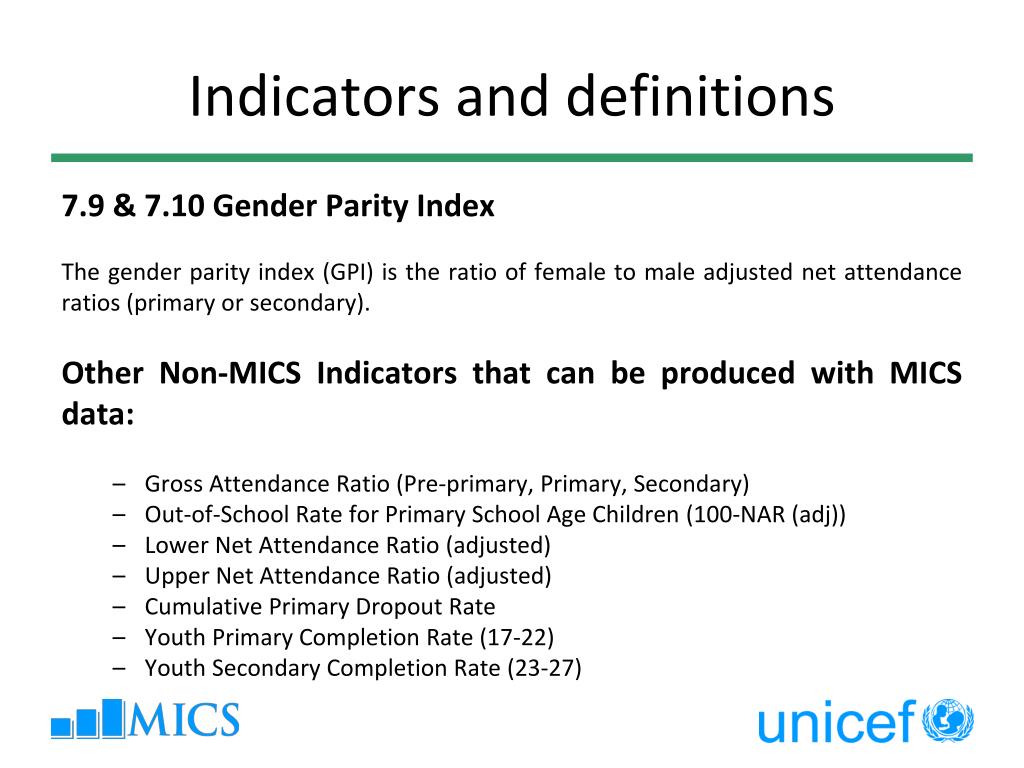 Indicators and definitions

7.9 & 7.10 Gender Parity Index

The gender parity index (GPI) is the ratio of female to male adjusted net attendance ratios (primary or secondary).

Other Non-MICS Indicators that can be produced with MICS data:

– Gross Attendance Ratio (Pre-primary, Primary, Secondary)
– Out-of-School Rate for Primary School Age Children (100-NAR (adj))
– Lower Net Attendance Ratio (adjusted)
– Upper Net Attendance Ratio (adjusted)
– Cumulative Primary Dropout Rate
– Youth Primary Completion Rate (17-22)
– Youth Secondary Completion Rate (23-27)

MICS

unicef